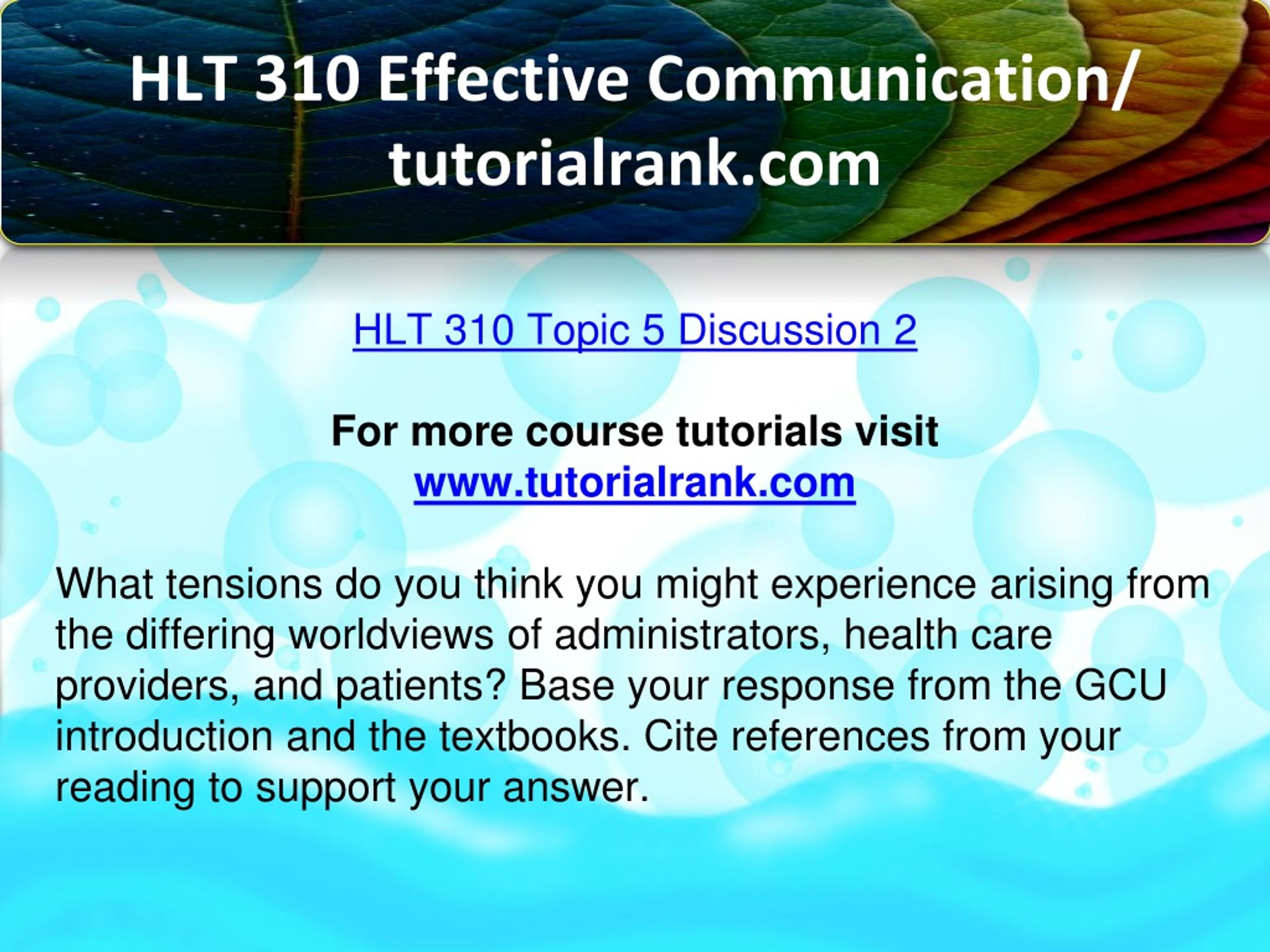 HLT 310 Effective Communication/ tutorialrank.com

HLT 310 Topic 5 Discussion 2

For more course tutorials visit
www.tutorialrank.com

What tensions do you think you might experience arising from the differing worldviews of administrators, health care providers, and patients? Base your response from the GCU introduction and the textbooks. Cite references from your reading to support your answer.